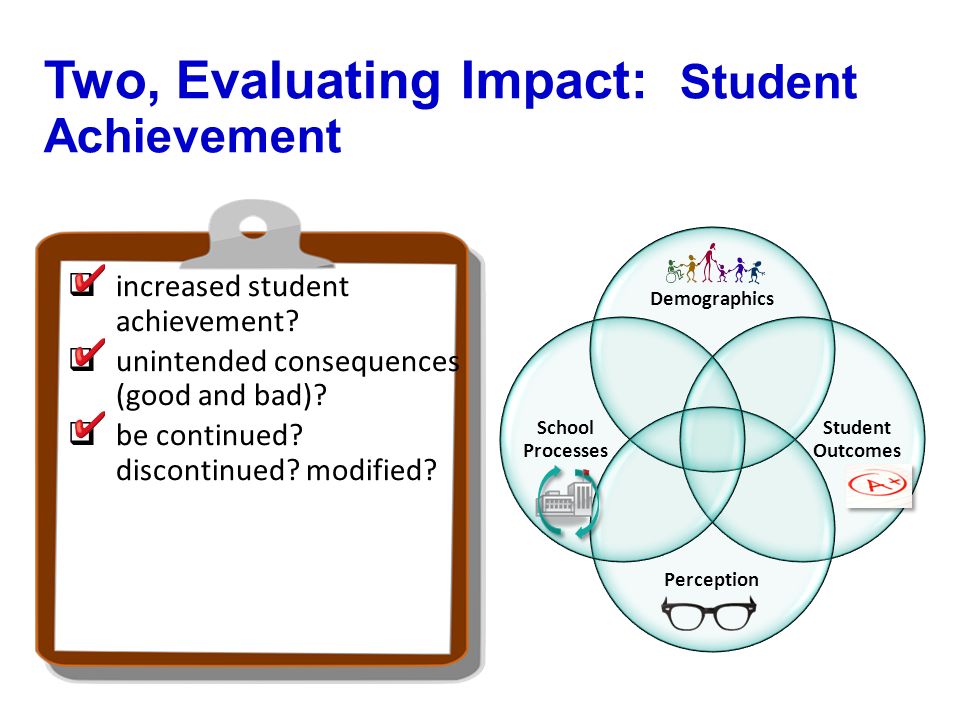 Two, Evaluating Impact: Student Achievement

increased student achievement?

unintended consequences (good and bad)?

be continued? discontinued? modified?

Demographics

School Processes

Student Outcomes

A+

Perception